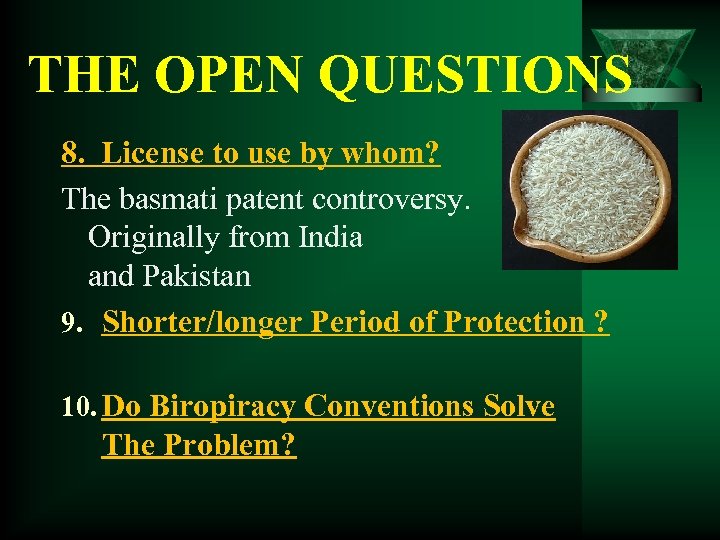 THE OPEN QUESTIONS

8. License to use by whom?

The basmati patent controversy.
Originally from India and Pakistan

9. Shorter/longer Period of Protection ?

10. Do Biropiracy Conventions Solve The Problem?